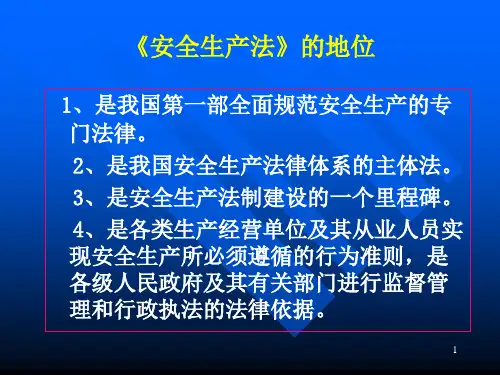 《安全生产法》的地位

1、是我国第一部全面规范安全生产的专门法律。

2、是我国安全生产法律体系的主体法。

3、是安全生产法制建设的一个里程碑。

4、是各类生产经营单位及其从业人员实现安全生产所必须遵循的行为准则，是各级人民政府及其有关部门进行监督管理和行政执法的法律依据。

1